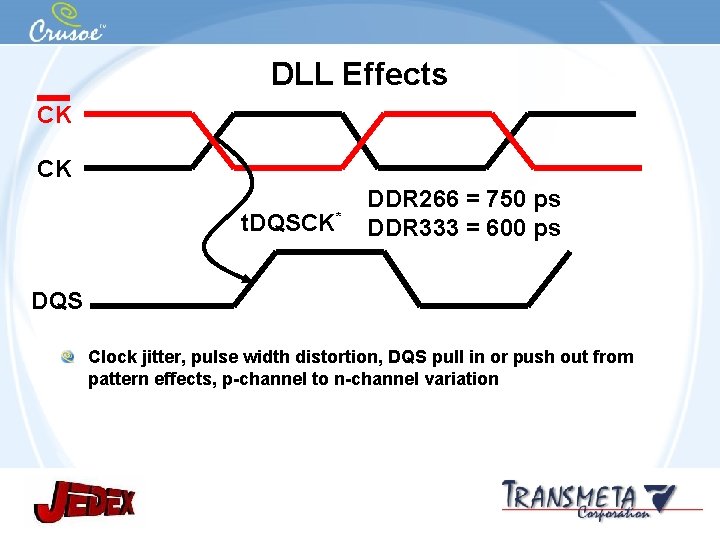 Crusoe™

DLL Effects

$\overline{CK}$

CK

tDQSCK*

DDR266 = 750 ps
DDR333 = 600 ps

DQS

Clock jitter, pulse width distortion, DQS pull in or push out from pattern effects, p-channel to n-channel variation

JEDEX

TRANSMETA Corporation